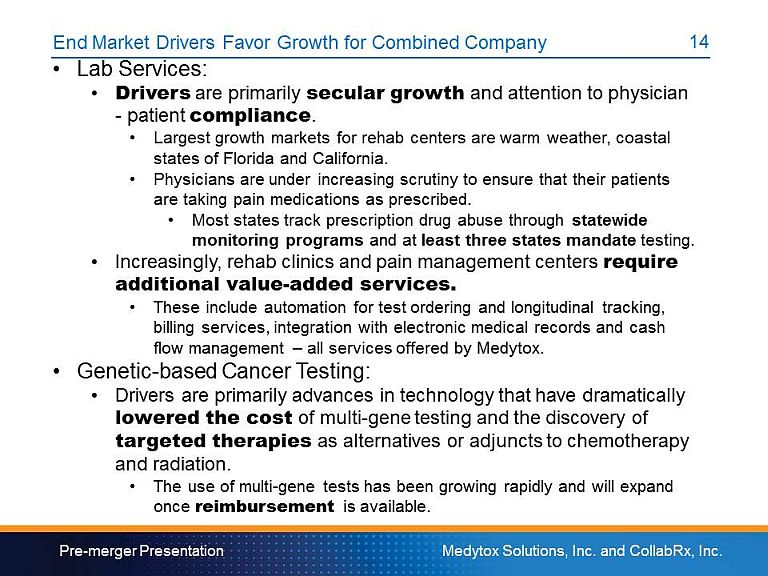 End Market Drivers Favor Growth for Combined Company

14

• Lab Services:
  • Drivers are primarily secular growth and attention to physician - patient compliance.
    • Largest growth markets for rehab centers are warm weather, coastal states of Florida and California.
    • Physicians are under increasing scrutiny to ensure that their patients are taking pain medications as prescribed.
      • Most states track prescription drug abuse through statewide monitoring programs and at least three states mandate testing.
  • Increasingly, rehab clinics and pain management centers require additional value-added services.
    • These include automation for test ordering and longitudinal tracking, billing services, integration with electronic medical records and cash flow management – all services offered by Medytox.
• Genetic-based Cancer Testing:
  • Drivers are primarily advances in technology that have dramatically lowered the cost of multi-gene testing and the discovery of targeted therapies as alternatives or adjuncts to chemotherapy and radiation.
    • The use of multi-gene tests has been growing rapidly and will expand once reimbursement is available.

Pre-merger Presentation

Medytox Solutions, Inc. and CollabRx, Inc.